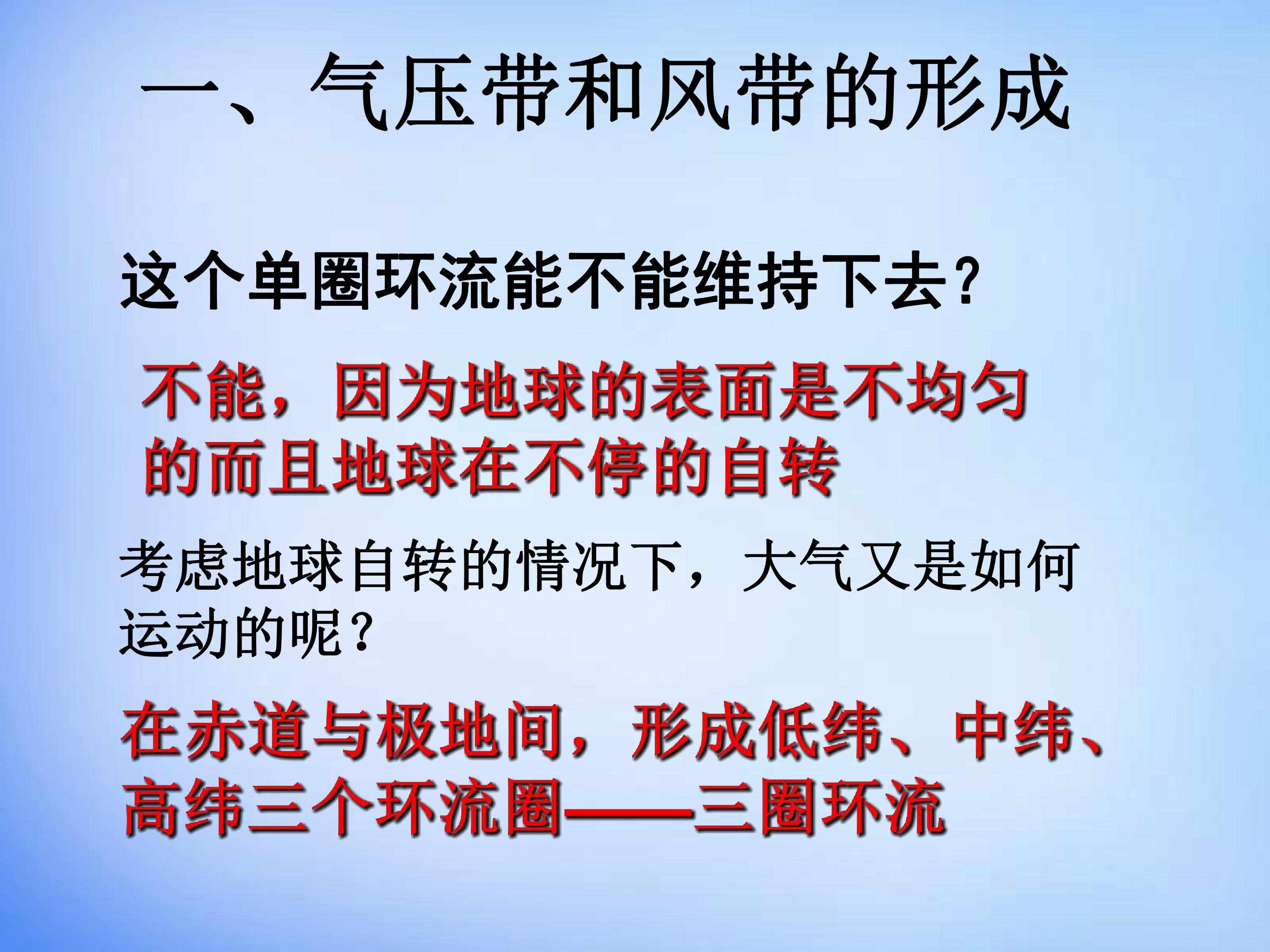 一、气压带和风带的形成

这个单圈环流能不能维持下去?

不能，因为地球的表面是不均匀的而且地球在不停的自转

考虑地球自转的情况下，大气又是如何运动的呢?

在赤道与极地间，形成低纬、中纬、高纬三个环流圈——三圈环流